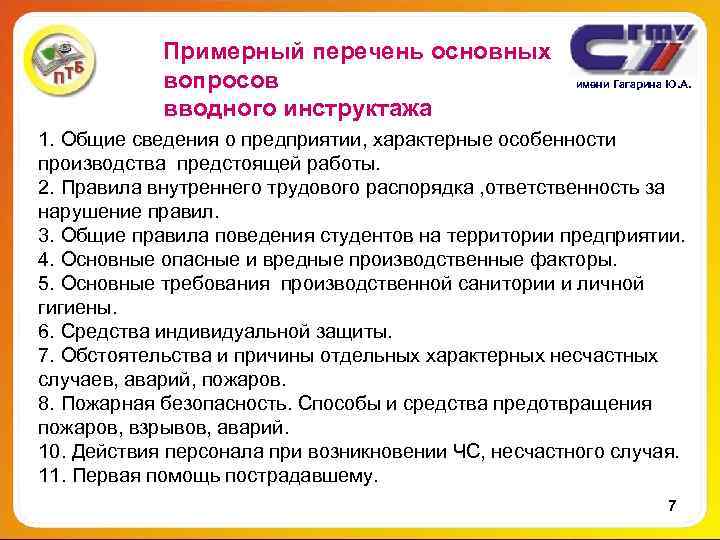 ПТБ

Примерный перечень основных вопросов вводного инструктажа

СГТУ
имени Гагарина Ю.А.

1. Общие сведения о предприятии, характерные особенности производства предстоящей работы.
2. Правила внутреннего трудового распорядка ,ответственность за нарушение правил.
3. Общие правила поведения студентов на территории предприятии.
4. Основные опасные и вредные производственные факторы.
5. Основные требования производственной санитории и личной гигиены.
6. Средства индивидуальной защиты.
7. Обстоятельства и причины отдельных характерных несчастных случаев, аварий, пожаров.
8. Пожарная безопасность. Способы и средства предотвращения пожаров, взрывов, аварий.
10. Действия персонала при возникновении ЧС, несчастного случая.
11. Первая помощь пострадавшему.

7